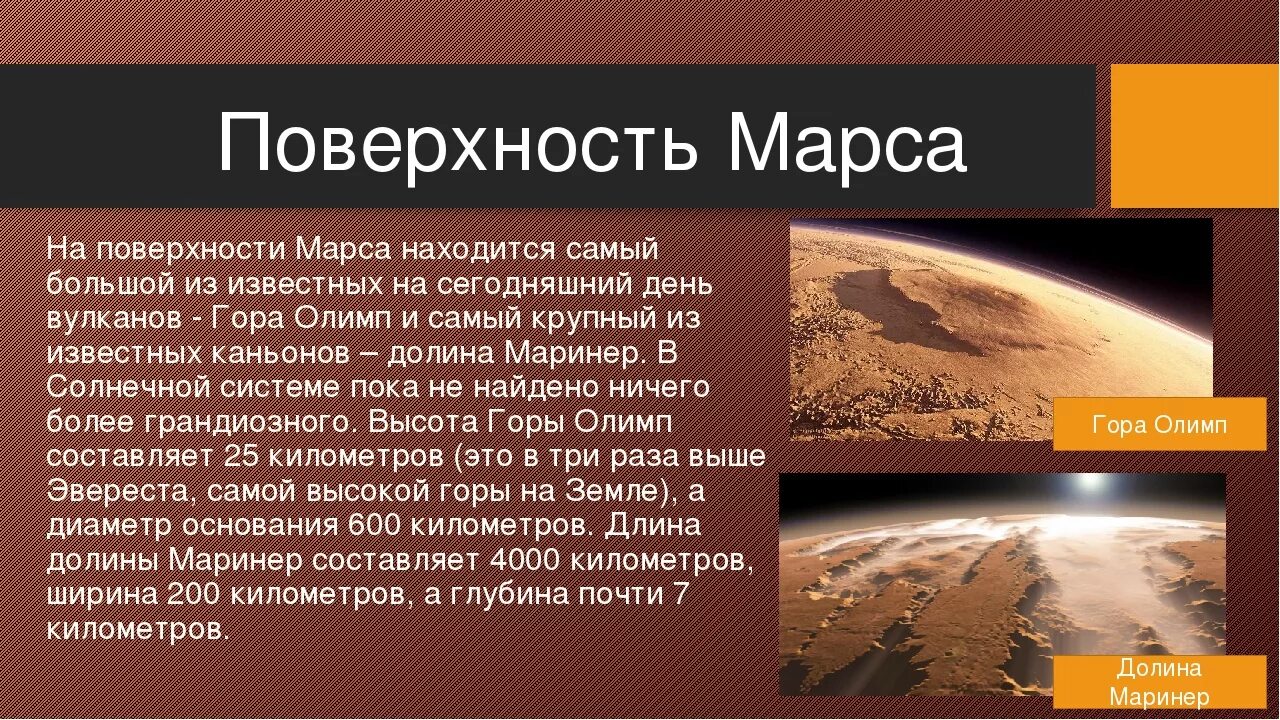 Поверхность Марса

На поверхности Марса находится самый большой из известных на сегодняшний день вулканов - Гора Олимп и самый крупный из известных каньонов – долина Маринер. В Солнечной системе пока не найдено ничего более грандиозного. Высота Горы Олимп составляет 25 километров (это в три раза выше Эвереста, самой высокой горы на Земле), а диаметр основания 600 километров. Длина долины Маринер составляет 4000 километров, ширина 200 километров, а глубина почти 7 километров.

Гора Олимп

Долина Маринер